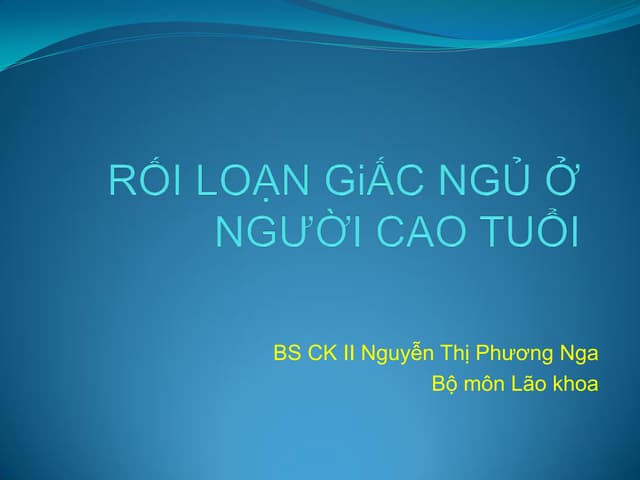 RỐI LOẠN GiẤC NGỦ Ở NGƯỜI CAO TUỔI

BS CK II Nguyễn Thị Phương Nga
Bộ môn Lão khoa